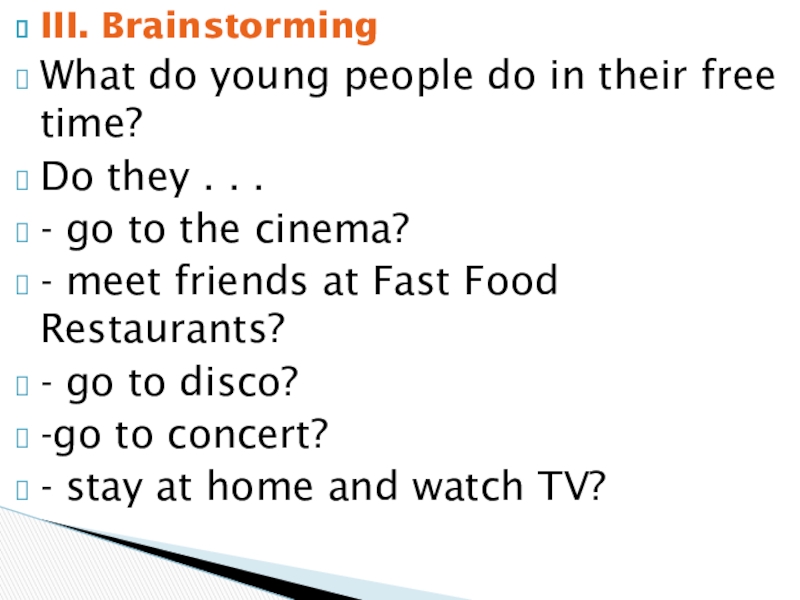 III. Brainstorming

What do young people do in their free time?

Do they . . .

- go to the cinema?

- meet friends at Fast Food Restaurants?

- go to disco?

-go to concert?

- stay at home and watch TV?